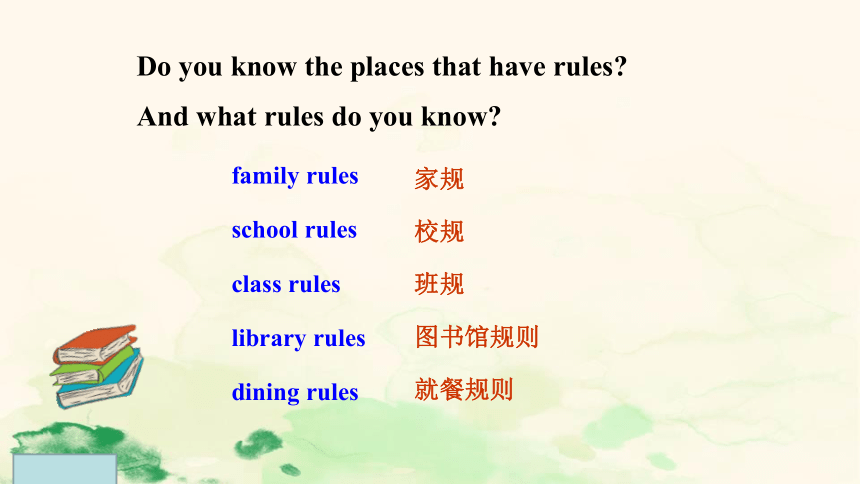 Do you know the places that have rules?

And what rules do you know?

family rules 家规

school rules 校规

class rules 班规

library rules 图书馆规则

dining rules 就餐规则